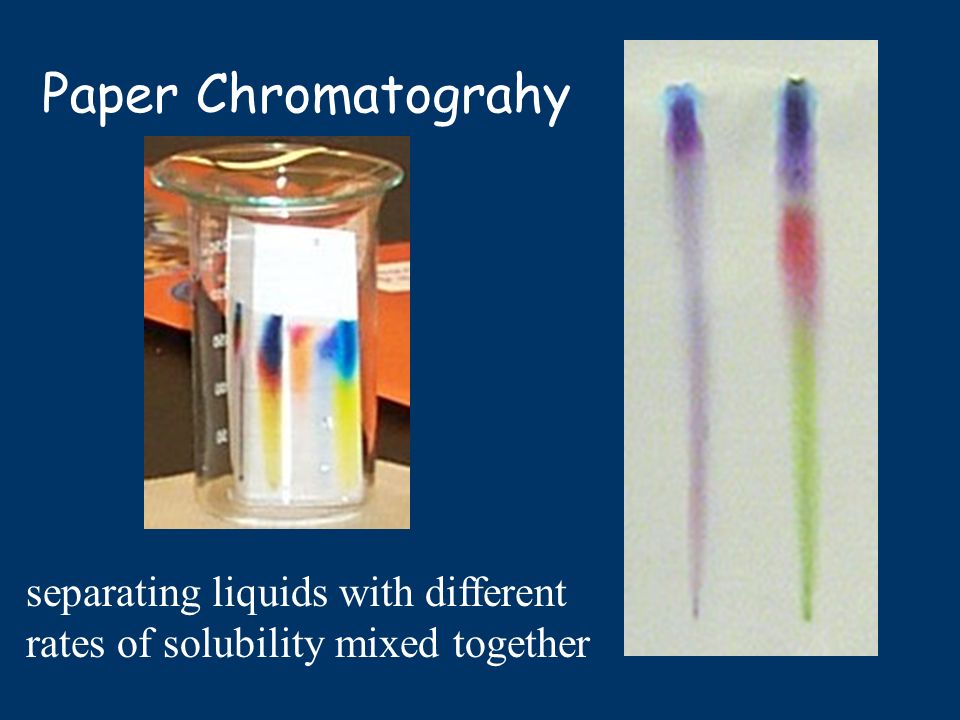 Paper Chromatograhy

separating liquids with different rates of solubility mixed together